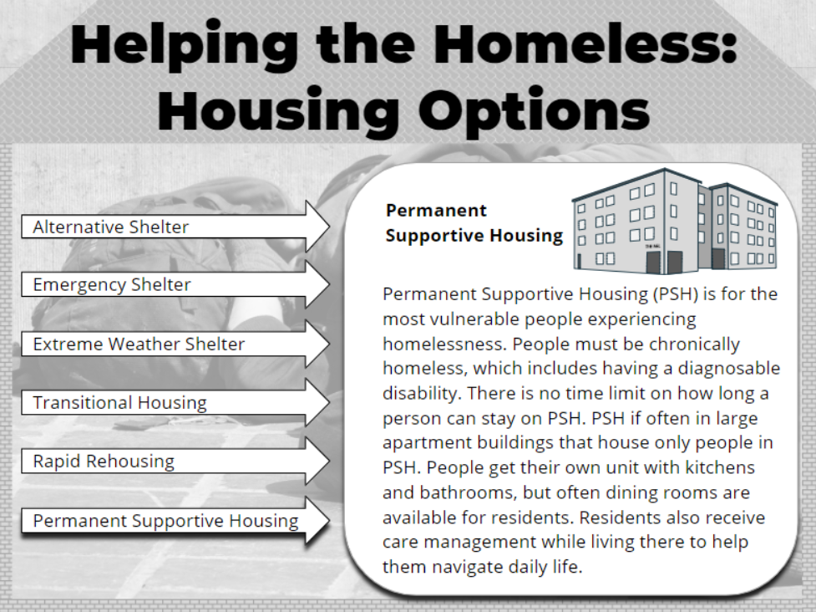 Helping the Homeless: Housing Options

Alternative Shelter

Emergency Shelter

Extreme Weather Shelter

Transitional Housing

Rapid Rehousing

Permanent Supportive Housing

Permanent Supportive Housing

Permanent Supportive Housing (PSH) is for the most vulnerable people experiencing homelessness. People must be chronically homeless, which includes having a diagnosable disability. There is no time limit on how long a person can stay on PSH. PSH if often in large apartment buildings that house only people in PSH. People get their own unit with kitchens and bathrooms, but often dining rooms are available for residents. Residents also receive care management while living there to help them navigate daily life.